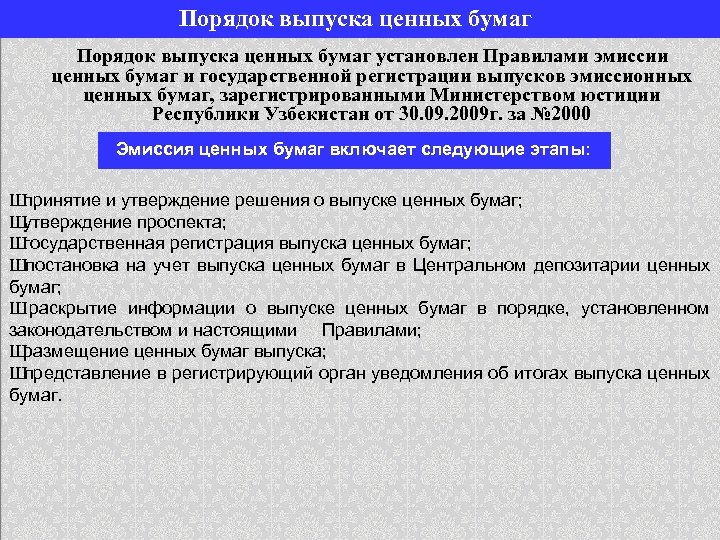 Порядок выпуска ценных бумаг

Порядок выпуска ценных бумаг установлен Правилами эмиссии ценных бумаг и государственной регистрации выпусков эмиссионных ценных бумаг, зарегистрированными Министерством юстиции Республики Узбекистан от 30.09.2009г. за №2000

Эмиссия ценных бумаг включает следующие этапы:

Шпринятие и утверждение решения о выпуске ценных бумаг;
Шутверждение проспекта;
Шгосударственная регистрация выпуска ценных бумаг;
Шпостановка на учет выпуска ценных бумаг в Центральном депозитарии ценных бумаг;
Шраскрытие информации о выпуске ценных бумаг в порядке, установленном законодательством и настоящими Правилами;
Шразмещение ценных бумаг выпуска;
Шпредставление в регистрирующий орган уведомления об итогах выпуска ценных бумаг.